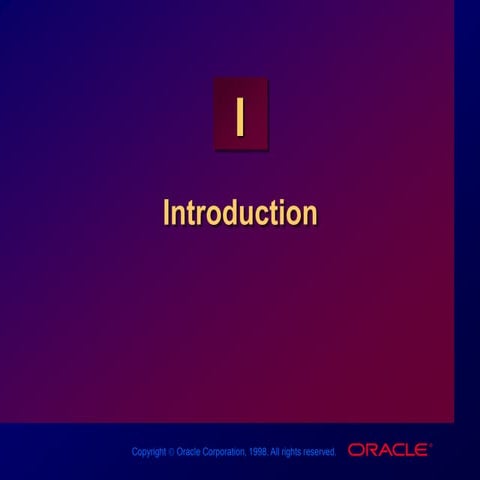 I

Introduction

Copyright © Oracle Corporation, 1998. All rights reserved.

ORACLE®